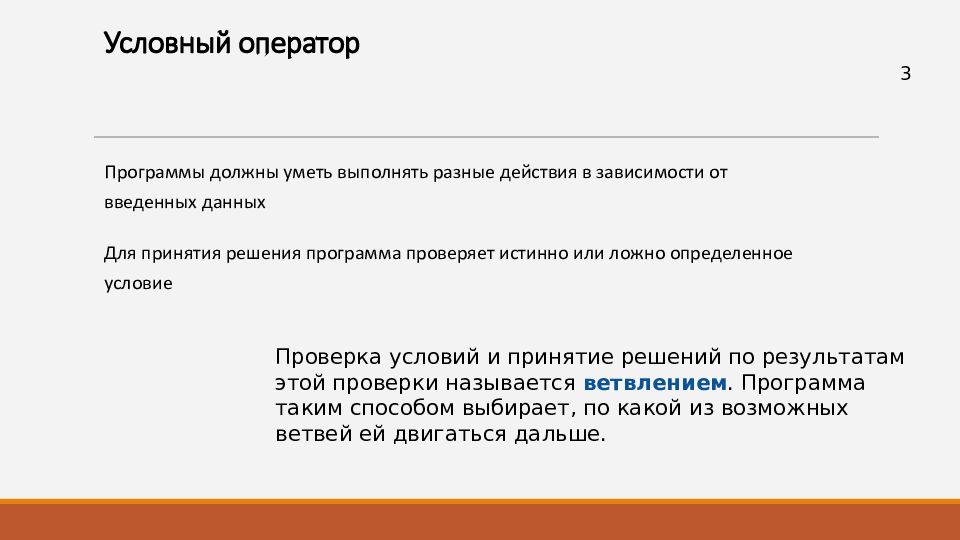 Условный оператор

3

Программы должны уметь выполнять разные действия в зависимости от введенных данных

Для принятия решения программа проверяет истинно или ложно определенное условие

Проверка условий и принятие решений по результатам этой проверки называется ветвлением. Программа таким способом выбирает, по какой из возможных ветвей ей двигаться дальше.